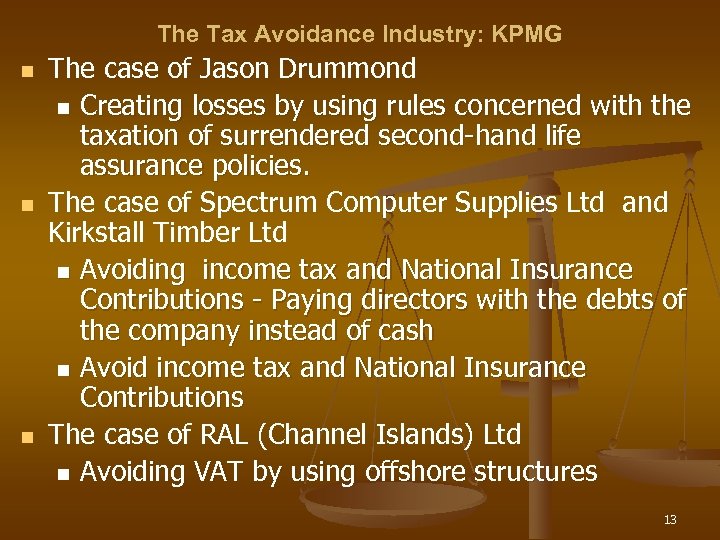 The Tax Avoidance Industry: KPMG

- The case of Jason Drummond
  - Creating losses by using rules concerned with the taxation of surrendered second-hand life assurance policies.
- The case of Spectrum Computer Supplies Ltd and Kirkstall Timber Ltd
  - Avoiding income tax and National Insurance Contributions - Paying directors with the debts of the company instead of cash
  - Avoid income tax and National Insurance Contributions
- The case of RAL (Channel Islands) Ltd
  - Avoiding VAT by using offshore structures

13